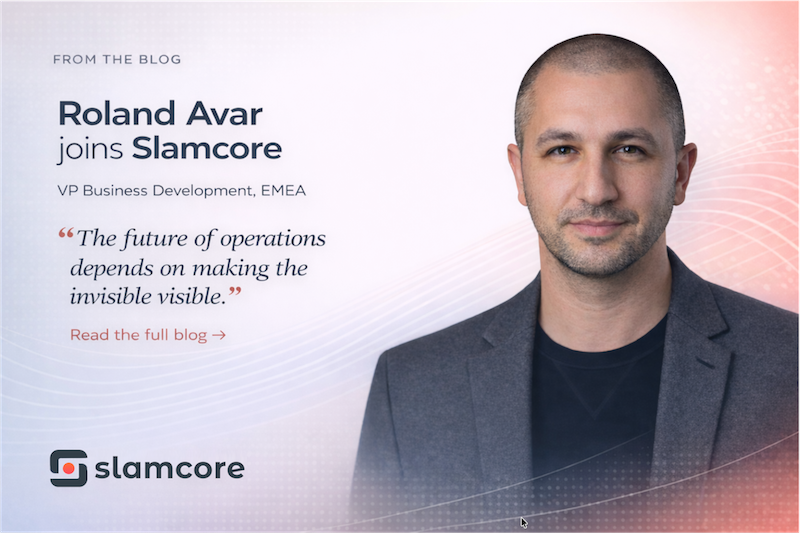 FROM THE BLOG

Roland Avar joins Slamcore

VP Business Development, EMEA

“The future of operations depends on making the invisible visible.”

Read the full blog →

slamcore